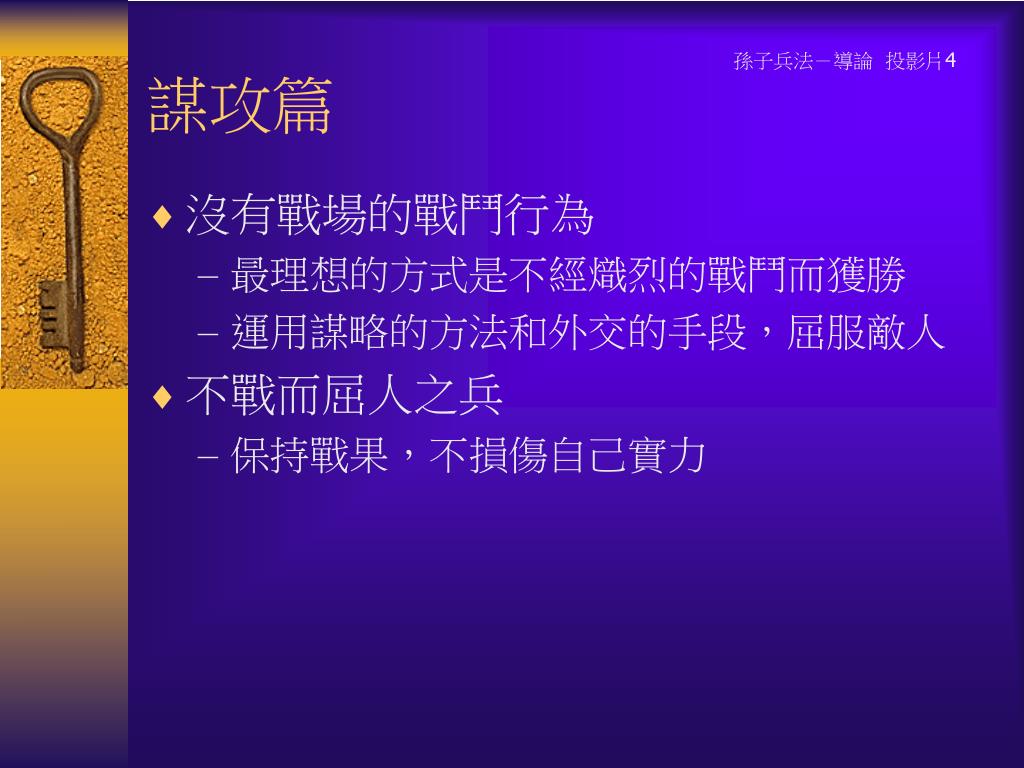 孫子兵法－導論 投影片4

謀攻篇

♦ 沒有戰場的戰鬥行為
– 最理想的方式是不經熾烈的戰鬥而獲勝
– 運用謀略的方法和外交的手段，屈服敵人
♦ 不戰而屈人之兵
– 保持戰果，不損傷自己實力